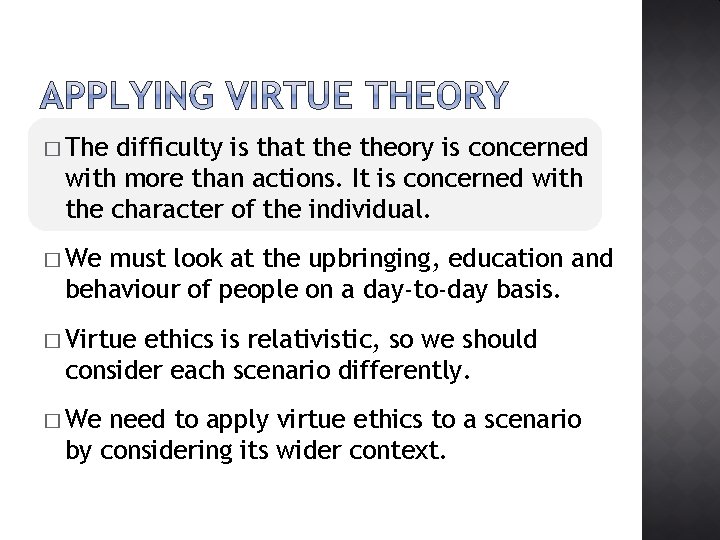 APPLYING VIRTUE THEORY

□ The difficulty is that the theory is concerned with more than actions. It is concerned with the character of the individual.

□ We must look at the upbringing, education and behaviour of people on a day-to-day basis.

□ Virtue ethics is relativistic, so we should consider each scenario differently.

□ We need to apply virtue ethics to a scenario by considering its wider context.